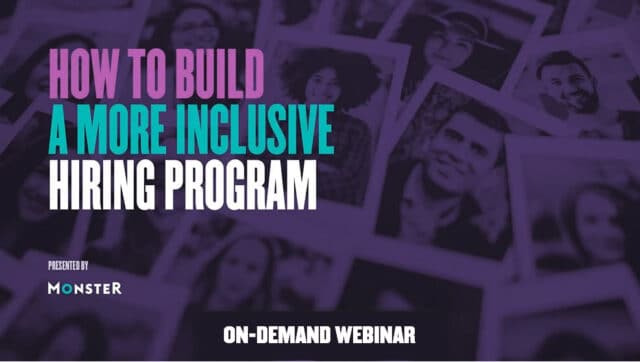 HOW TO BUILD
A MORE INCLUSIVE
HIRING PROGRAM

PRESENTED BY

MONSTER

ON-DEMAND WEBINAR